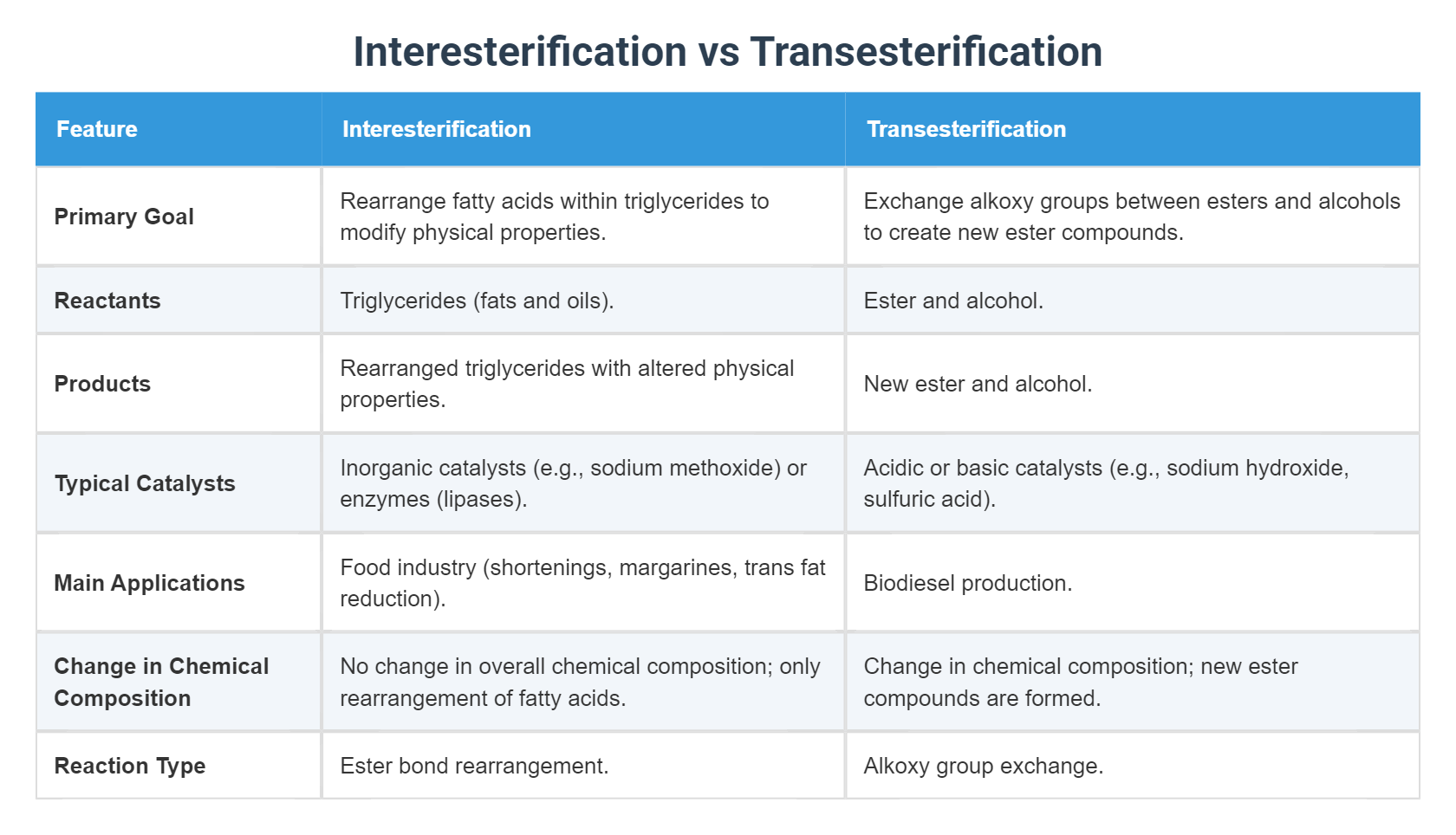 Interesterification vs Transesterification

| Feature | Interesterification | Transesterification |
|---|---|---|
| Primary Goal | Rearrange fatty acids within triglycerides to modify physical properties. | Exchange alkoxy groups between esters and alcohols to create new ester compounds. |
| Reactants | Triglycerides (fats and oils). | Ester and alcohol. |
| Products | Rearranged triglycerides with altered physical properties. | New ester and alcohol. |
| Typical Catalysts | Inorganic catalysts (e.g., sodium methoxide) or enzymes (lipases). | Acidic or basic catalysts (e.g., sodium hydroxide, sulfuric acid). |
| Main Applications | Food industry (shortenings, margarines, trans fat reduction). | Biodiesel production. |
| Change in Chemical Composition | No change in overall chemical composition; only rearrangement of fatty acids. | Change in chemical composition; new ester compounds are formed. |
| Reaction Type | Ester bond rearrangement. | Alkoxy group exchange. |